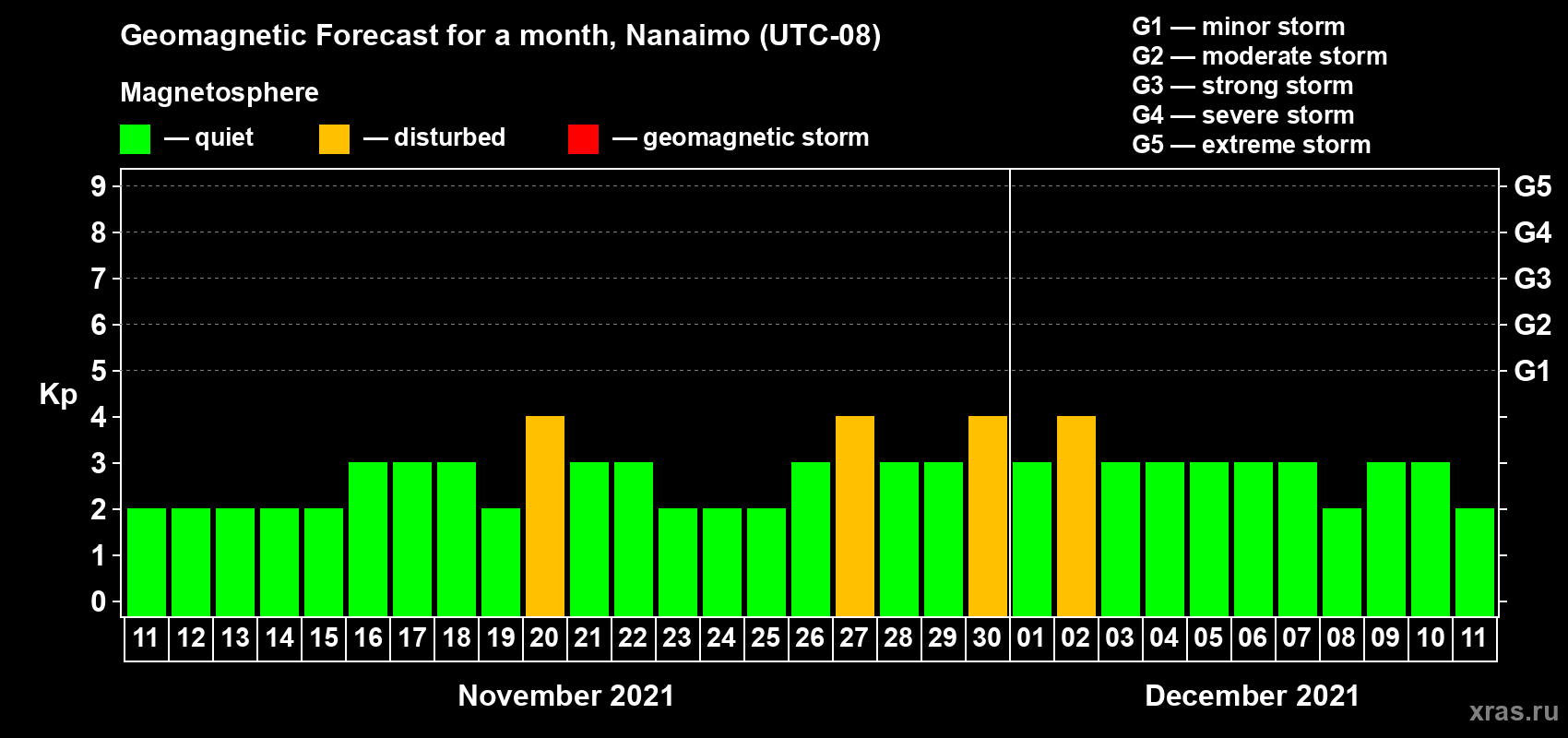 Geomagnetic Forecast for a month, Nanaimo (UTC-08)

Magnetosphere

— quiet — disturbed — geomagnetic storm

G1 — minor storm
G2 — moderate storm
G3 — strong storm
G4 — severe storm
G5 — extreme storm

Kp
9
8
7
6
5
4
3
2
1
0

G5
G4
G3
G2
G1

11 12 13 14 15 16 17 18 19 20 21 22 23 24 25 26 27 28 29 30 01 02 03 04 05 06 07 08 09 10 11

November 2021

December 2021

xras.ru